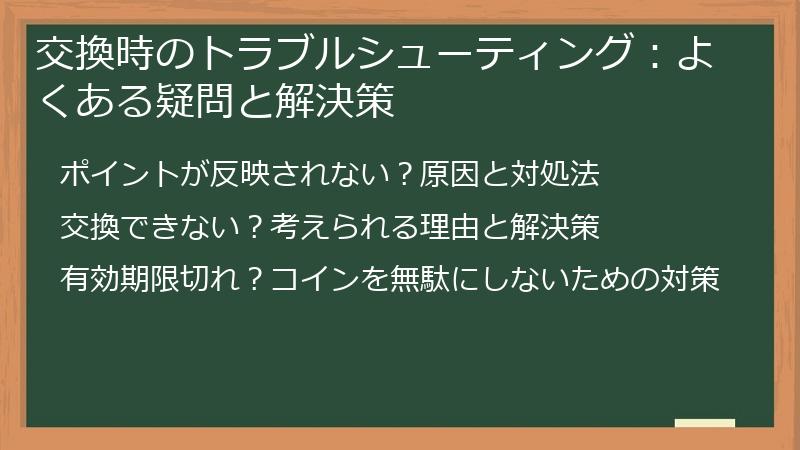 交換時のトラブルシューティング：よくある疑問と解決策

ポイントが反映されない？原因と対処法

交換できない？考えられる理由と解決策

有効期限切れ？コインを無駄にしないための対策